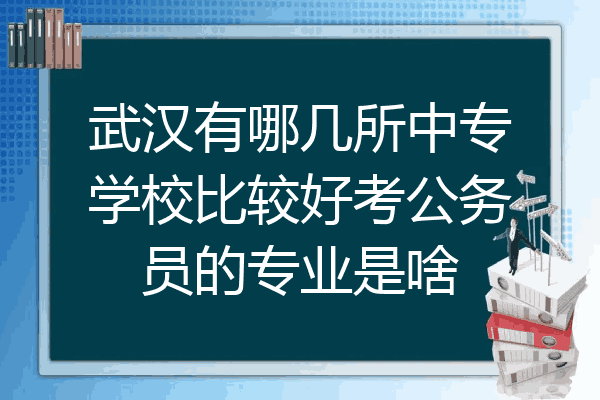 武汉有哪几所中专学校比较好考公务员的专业是啥